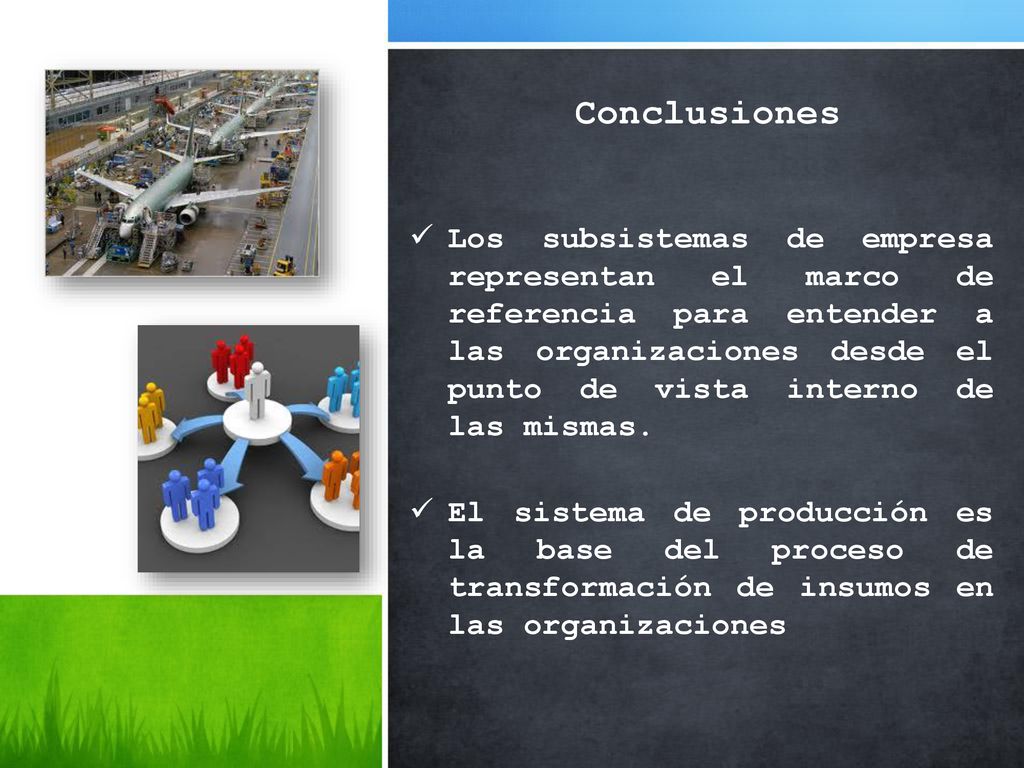 Conclusiones

✓ Los subsistemas de empresa representan el marco de referencia para entender a las organizaciones desde el punto de vista interno de las mismas.

✓ El sistema de producción es la base del proceso de transformación de insumos en las organizaciones